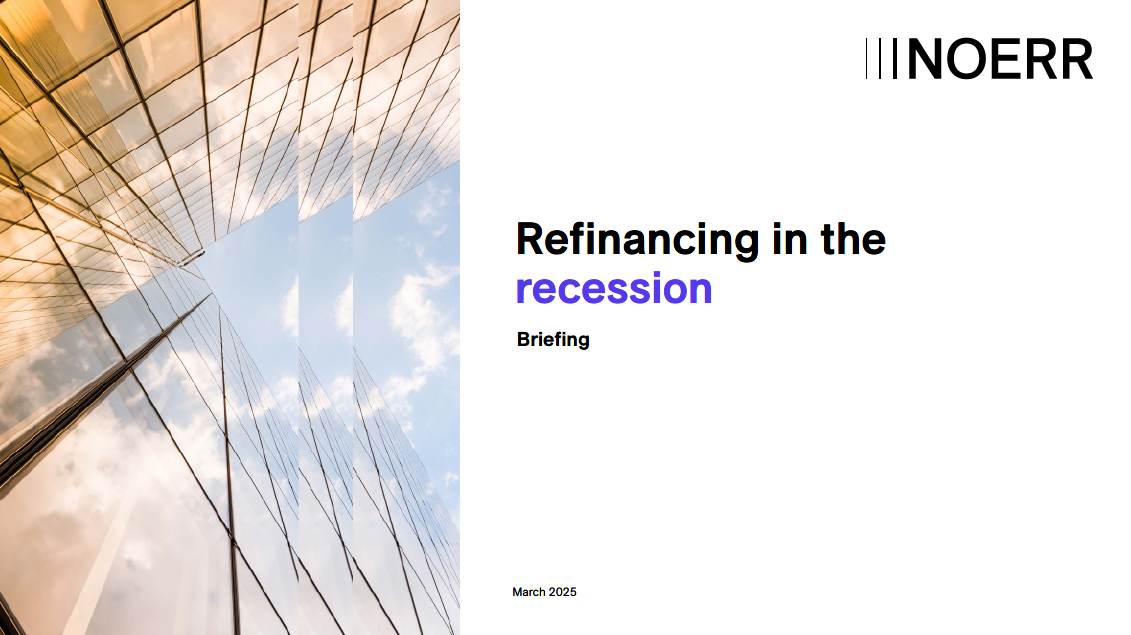 NOERR

Refinancing in the recession

Briefing

March 2025